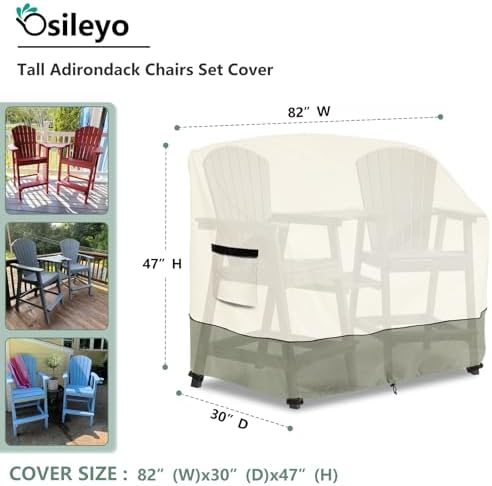 Osileyo

Tall Adirondack Chairs Set Cover

82" W

47" H

30" D

COVER SIZE : 82" (W)x30" (D)x47" (H)